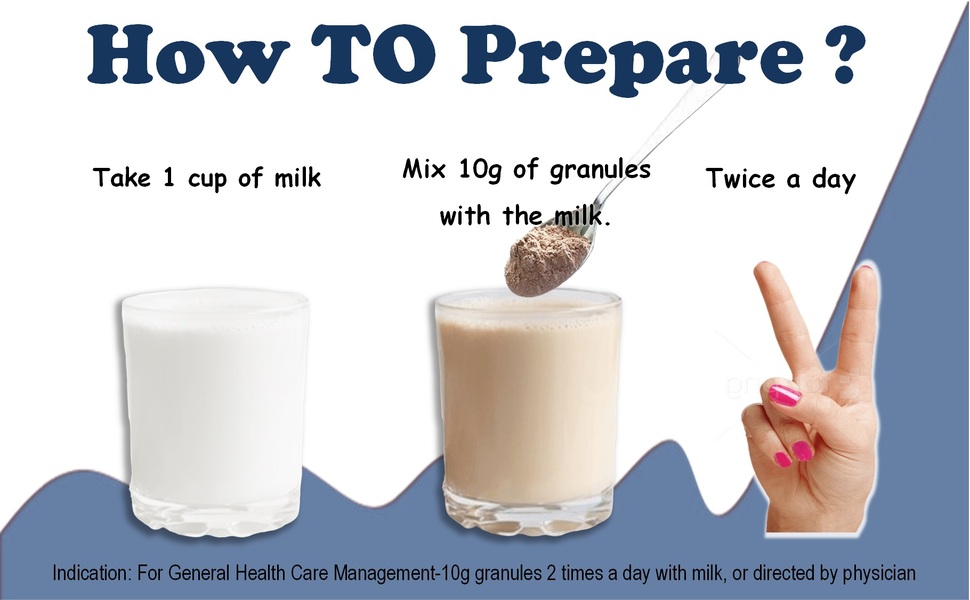 How TO Prepare ?

Take 1 cup of milk

Mix 10g of granules with the milk.

Twice a day

Indication: For General Health Care Management-10g granules 2 times a day with milk, or directed by physician